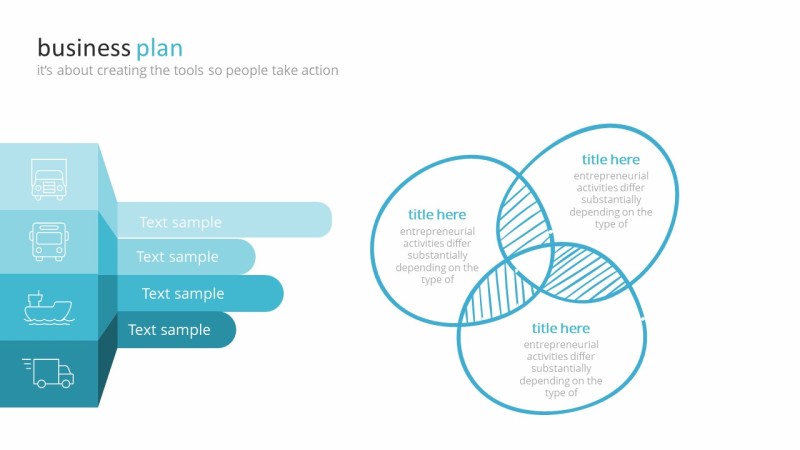 business plan
it's about creating the tools so people take action

Text sample
Text sample
Text sample
Text sample

title here
entrepreneurial activities differ substantially depending on the type of

title here
entrepreneurial activities differ substantially depending on the type of

title here
entrepreneurial activities differ substantially depending on the type of